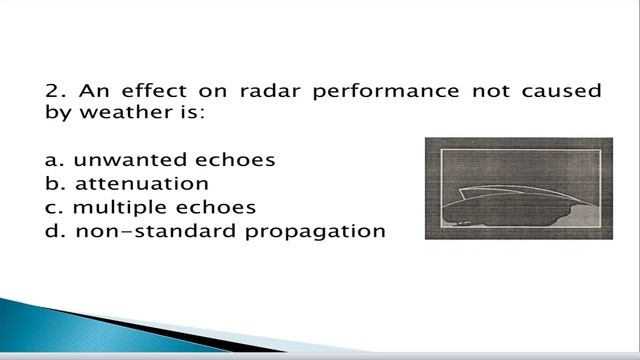 2. An effect on radar performance not caused by weather is:

a. unwanted echoes
b. attenuation
c. multiple echoes
d. non-standard propagation